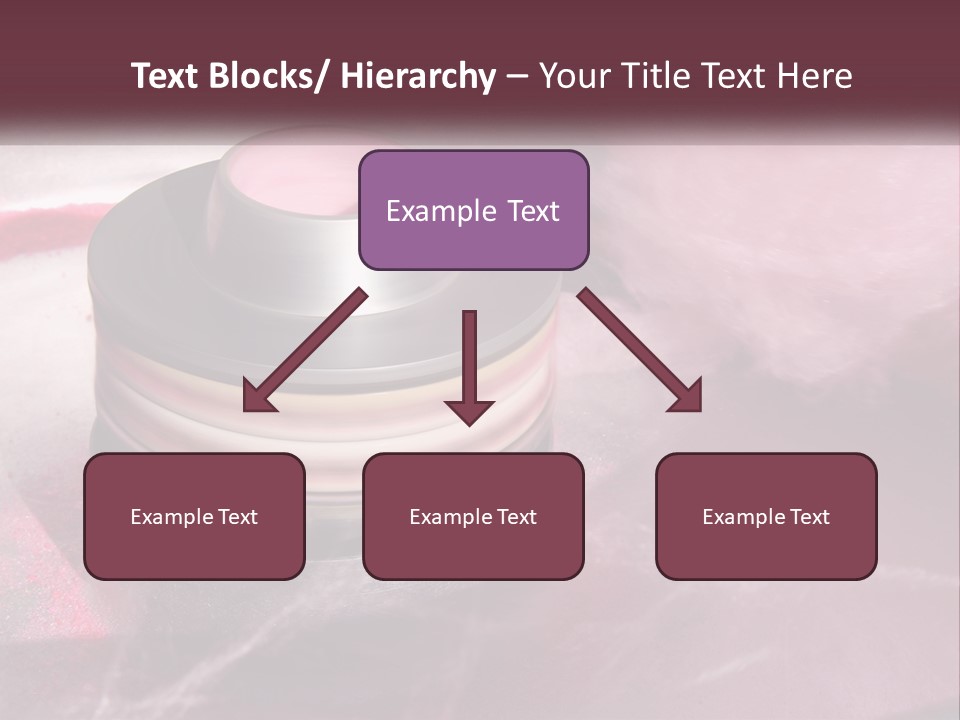 Text Blocks/ Hierarchy – Your Title Text Here

Example Text

Example Text

Example Text

Example Text